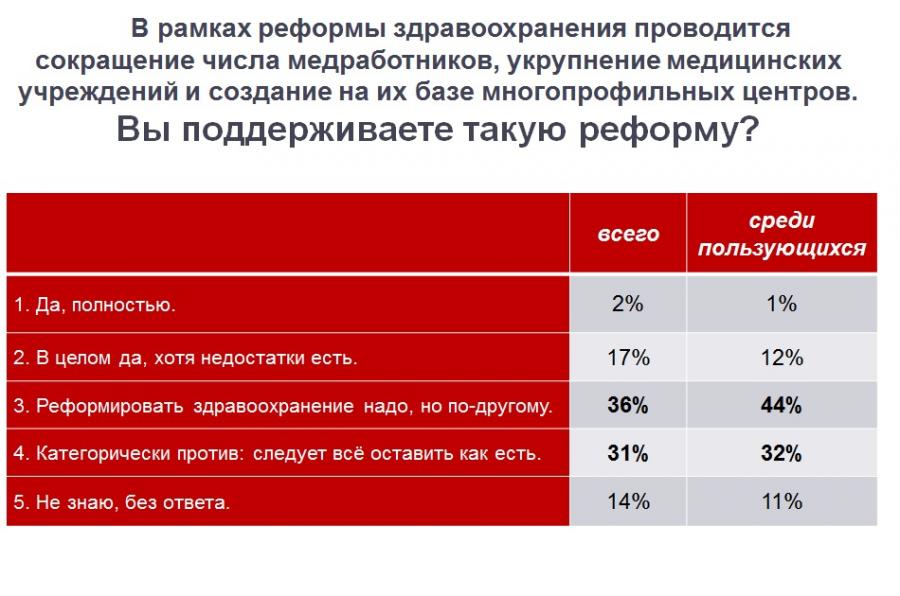 В рамках реформы здравоохранения проводится сокращение числа медработников, укрупнение медицинских учреждений и создание на их базе многопрофильных центров.

Вы поддерживаете такую реформу?

| | всего | среди пользующихся |
|---|---|---|
| 1. Да, полностью. | 2% | 1% |
| 2. В целом да, хотя недостатки есть. | 17% | 12% |
| 3. Реформировать здравоохранение надо, но по-другому. | 36% | 44% |
| 4. Категорически против: следует всё оставить как есть. | 31% | 32% |
| 5. Не знаю, без ответа. | 14% | 11% |